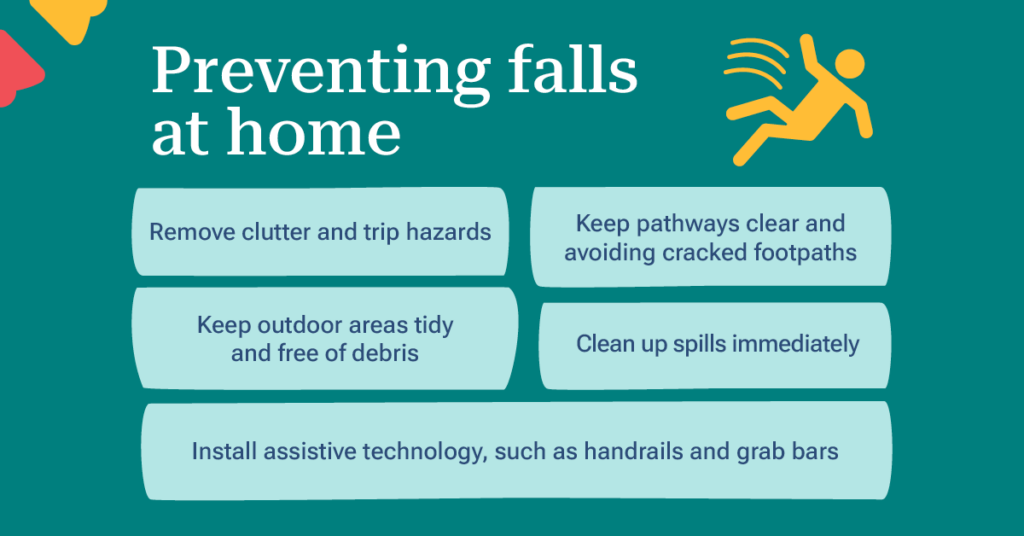 Preventing falls at home

Remove clutter and trip hazards

Keep pathways clear and avoiding cracked footpaths

Keep outdoor areas tidy and free of debris

Clean up spills immediately

Install assistive technology, such as handrails and grab bars